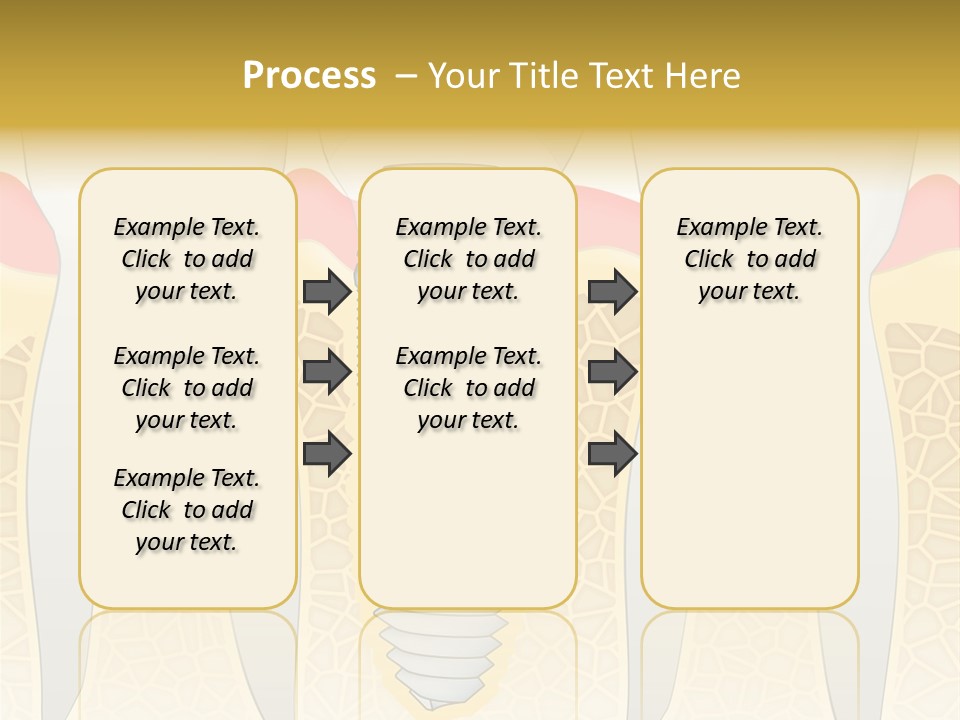 Process – Your Title Text Here

Example Text. Click to add your text.

Example Text. Click to add your text.

Example Text. Click to add your text.

Example Text. Click to add your text.

Example Text. Click to add your text.

Example Text. Click to add your text.